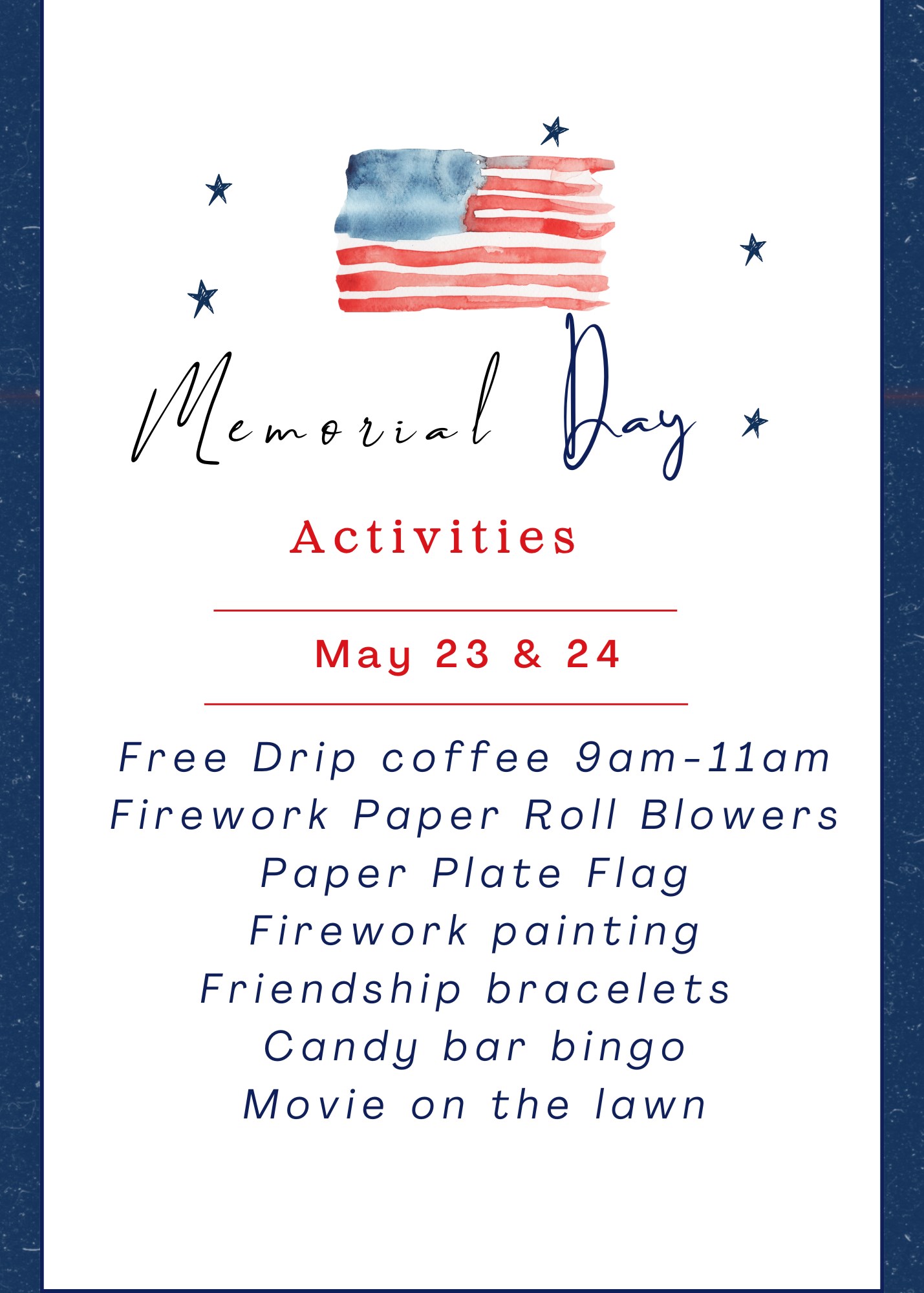 Memorial Day

Activities

May 23 & 24

Free Drip coffee 9am-11am
Firework Paper Roll Blowers
Paper Plate Flag
Firework painting
Friendship bracelets
Candy bar bingo
Movie on the lawn